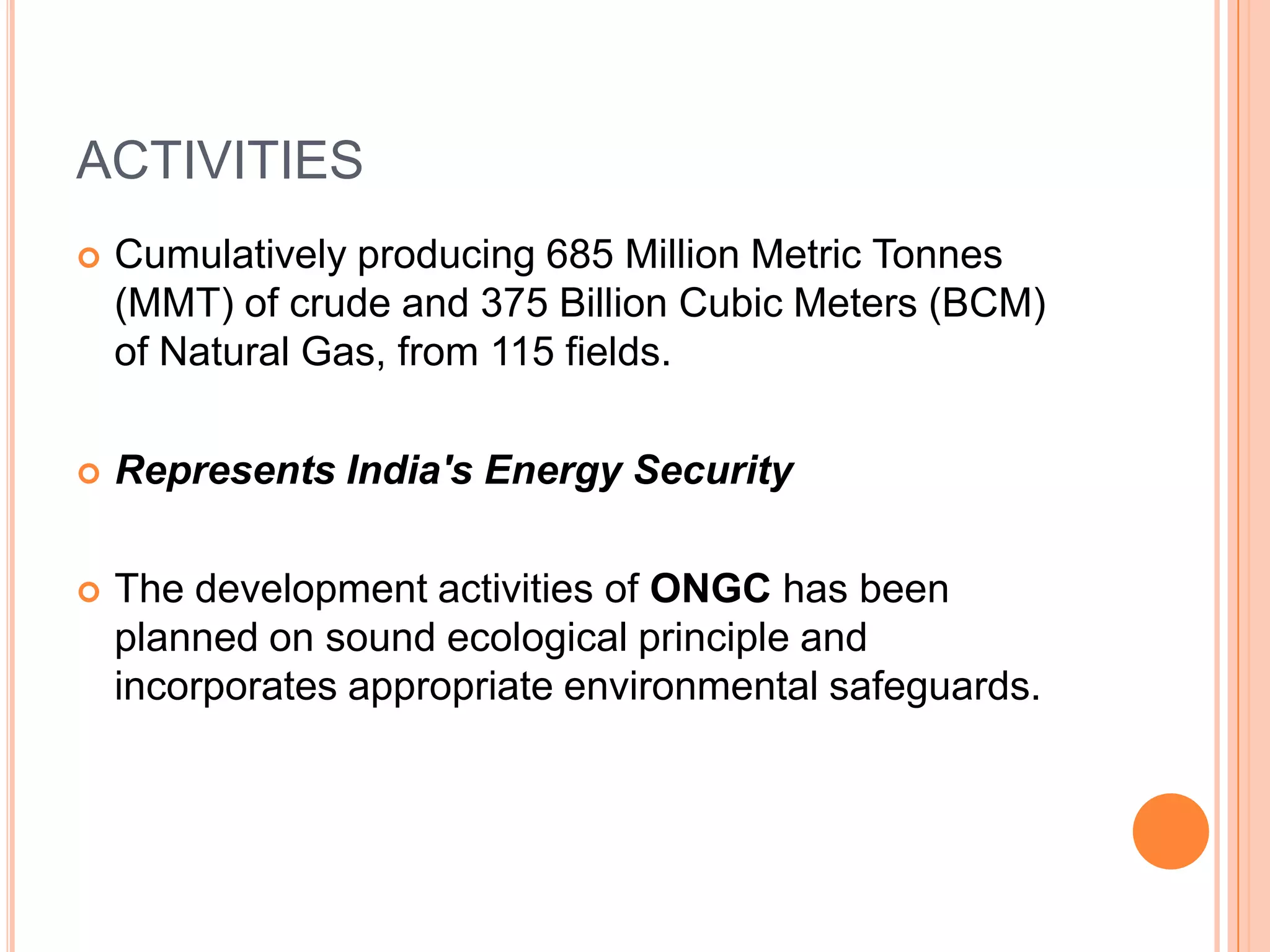 ACTIVITIES

Cumulatively producing 685 Million Metric Tonnes (MMT) of crude and 375 Billion Cubic Meters (BCM) of Natural Gas, from 115 fields.

Represents India's Energy Security

The development activities of ONGC has been planned on sound ecological principle and incorporates appropriate environmental safeguards.